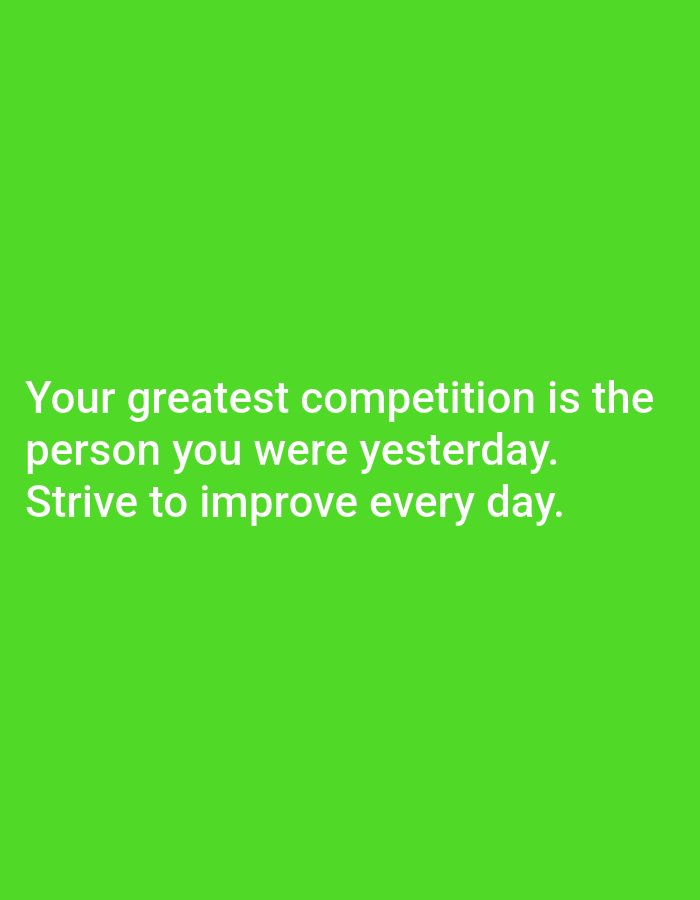 Your greatest competition is the person you were yesterday. Strive to improve every day.